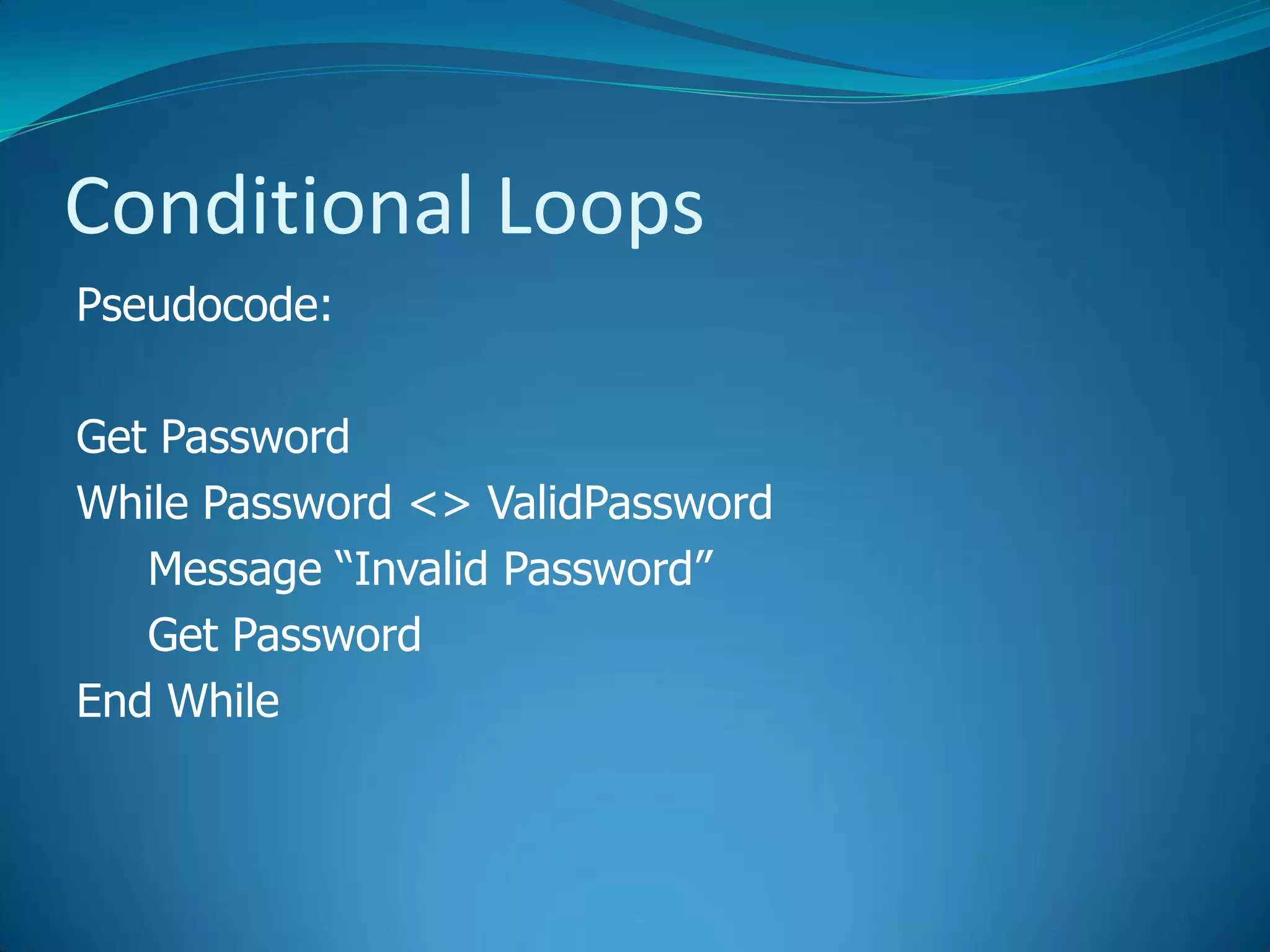 Conditional Loops

Pseudocode:

Get Password
While Password <> ValidPassword
Message “Invalid Password”
Get Password
End While